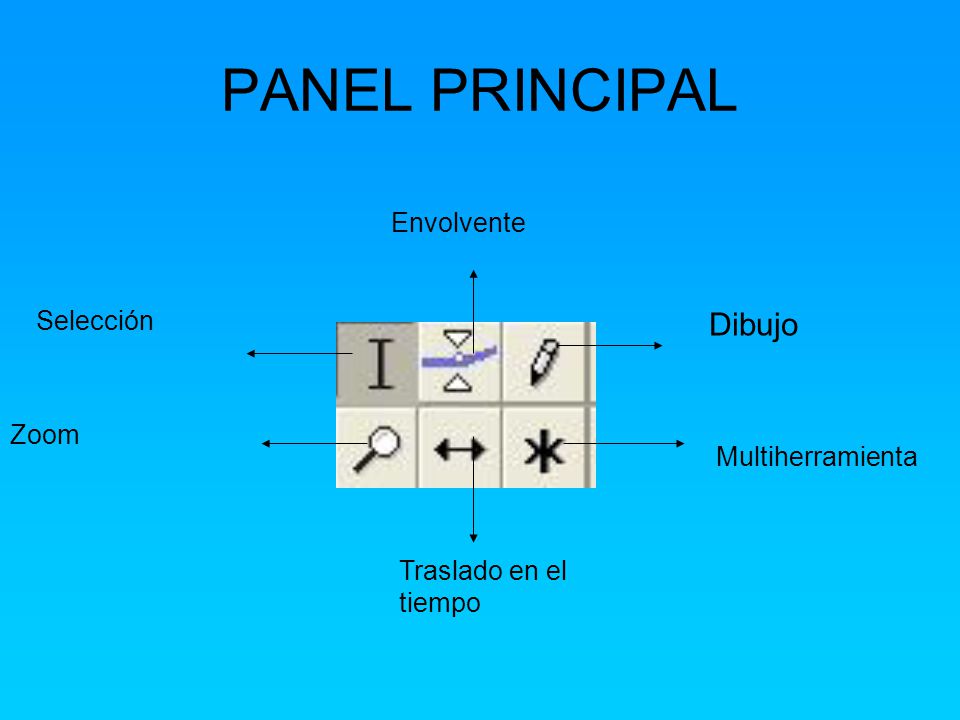 PANEL PRINCIPAL

Envolvente

Selección

Dibujo

Zoom

Multiherramienta

Traslado en el tiempo